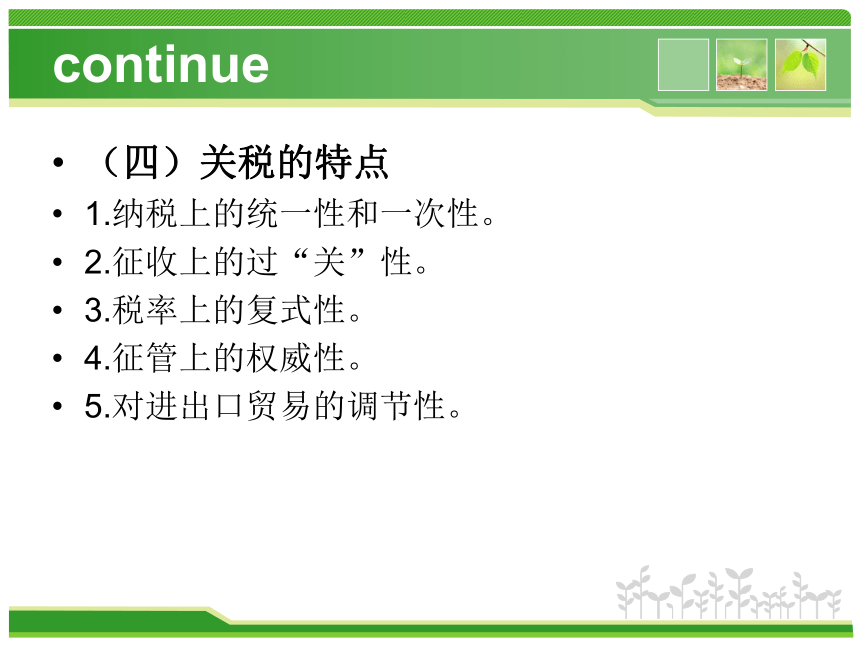 continue

• （四）关税的特点
• 1.纳税上的统一性和一次性。
• 2.征收上的过“关”性。
• 3.税率上的复式性。
• 4.征管上的权威性。
• 5.对进出口贸易的调节性。